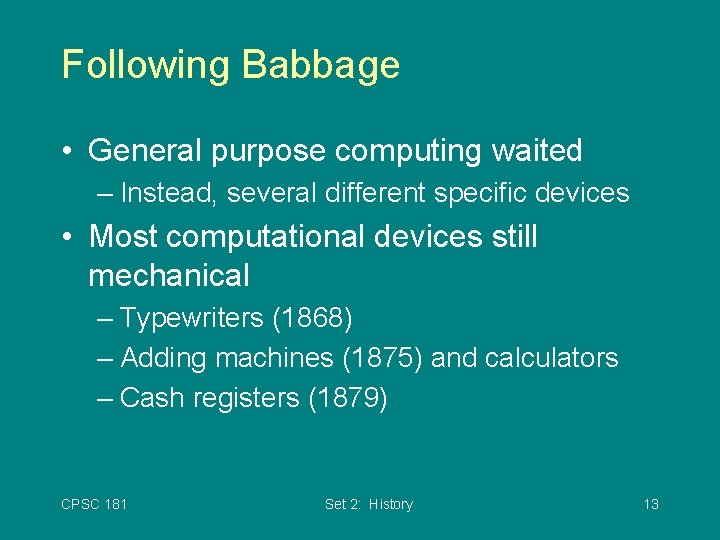 Following Babbage

• General purpose computing waited
  – Instead, several different specific devices
• Most computational devices still mechanical
  – Typewriters (1868)
  – Adding machines (1875) and calculators
  – Cash registers (1879)

CPSC 181 Set 2: History 13